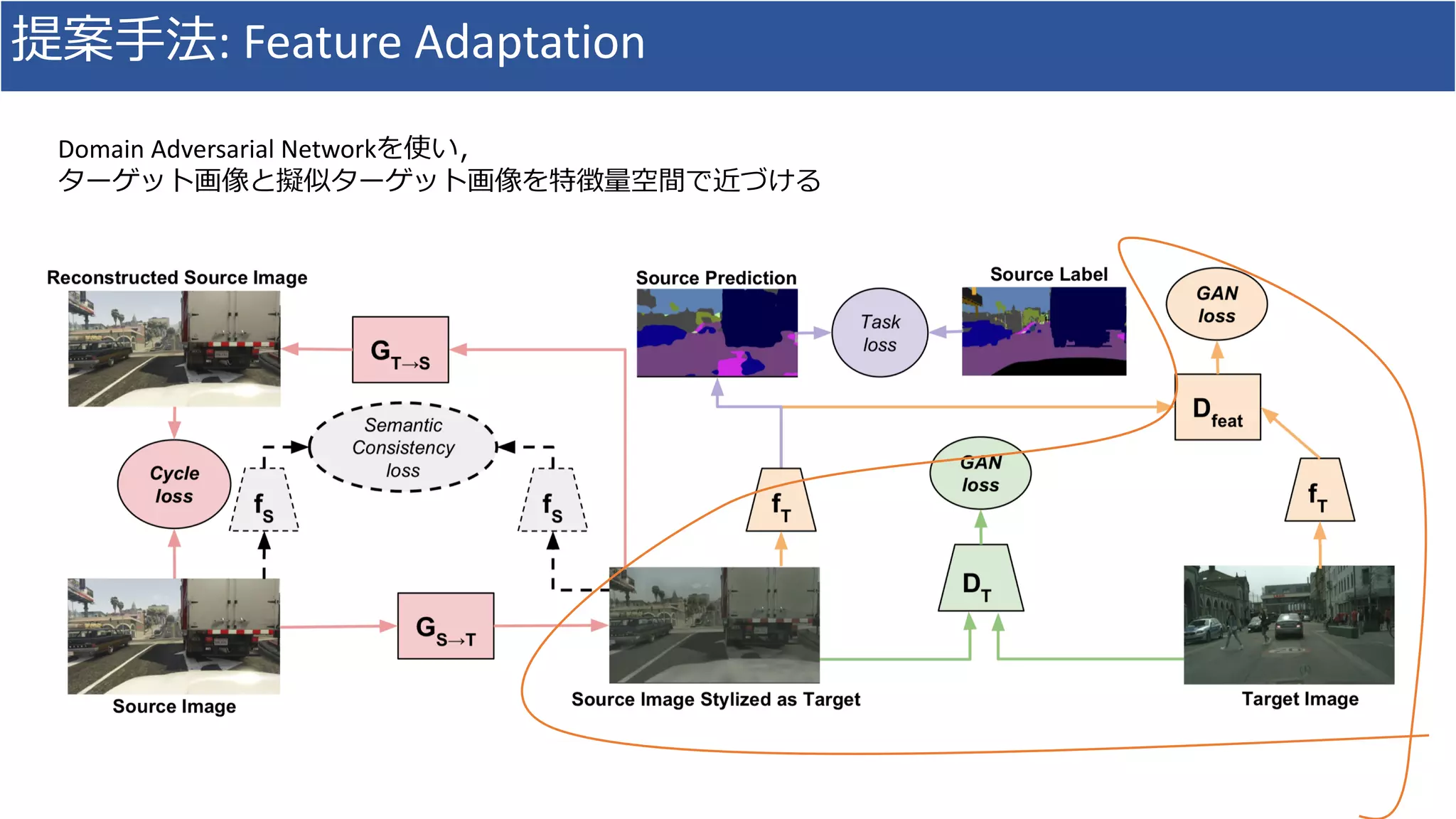 提案手法: Feature Adaptation

Domain Adversarial Networkを使い，
ターゲット画像と擬似ターゲット画像を特徴量空間で近づける

Reconstructed Source Image

$G_{T \to S}$

Source Prediction

Task loss

Source Label

GAN loss

$D_{feat}$

Cycle loss

$f_S$

Semantic Consistency loss

$f_S$

$f_T$

GAN loss

$f_T$

$D_T$

$G_{S \to T}$

Source Image

Source Image Stylized as Target

Target Image